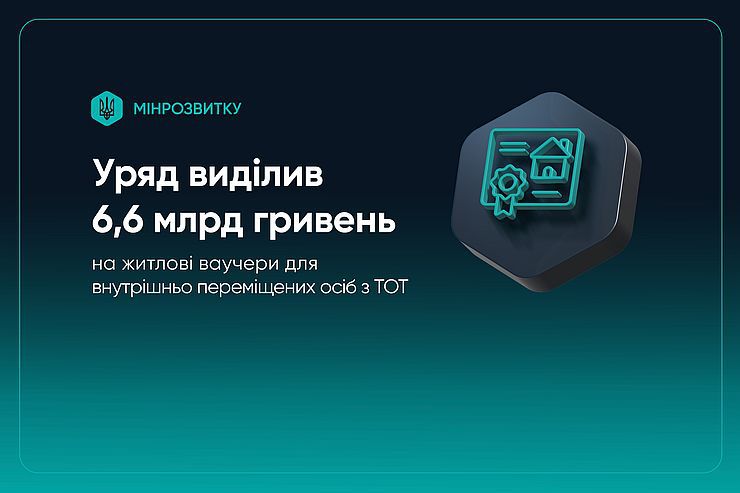 МІНРОЗВИТКУ

Уряд виділив 6,6 млрд гривень

на житлові ваучери для внутрішньо переміщених осіб з ТОТ